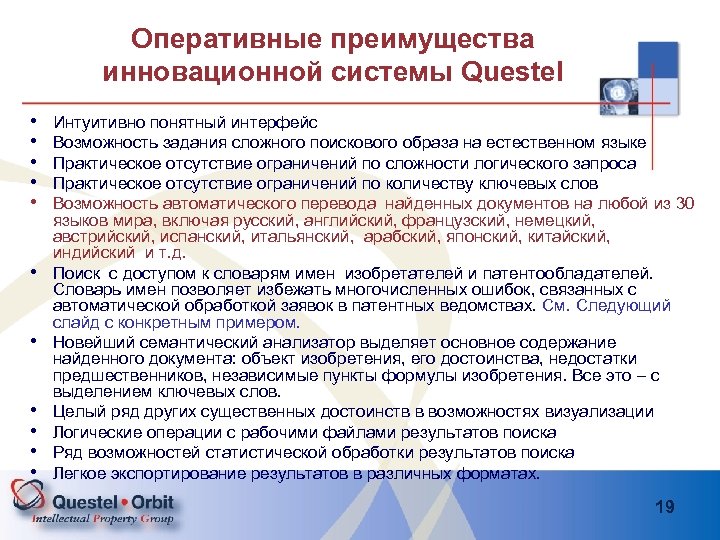 Оперативные преимущества инновационной системы Questel

• Интуитивно понятный интерфейс
• Возможность задания сложного поискового образа на естественном языке
• Практическое отсутствие ограничений по сложности логического запроса
• Практическое отсутствие ограничений по количеству ключевых слов
• Возможность автоматического перевода найденных документов на любой из 30 языков мира, включая русский, английский, французский, немецкий, австрийский, испанский, итальянский, арабский, японский, китайский, индийский и т.д.
• Поиск с доступом к словарям имен изобретателей и патентообладателей. Словарь имен позволяет избежать многочисленных ошибок, связанных с автоматической обработкой заявок в патентных ведомствах. См. Следующий слайд с конкретным примером.
• Новейший семантический анализатор выделяет основное содержание найденного документа: объект изобретения, его достоинства, недостатки предшественников, независимые пункты формулы изобретения. Все это – с выделением ключевых слов.
• Целый ряд других существенных достоинств в возможностях визуализации
• Логические операции с рабочими файлами результатов поиска
• Ряд возможностей статистической обработки результатов поиска
• Легкое экспортирование результатов в различных форматах.

Questel • Orbit
Intellectual Property Group

19